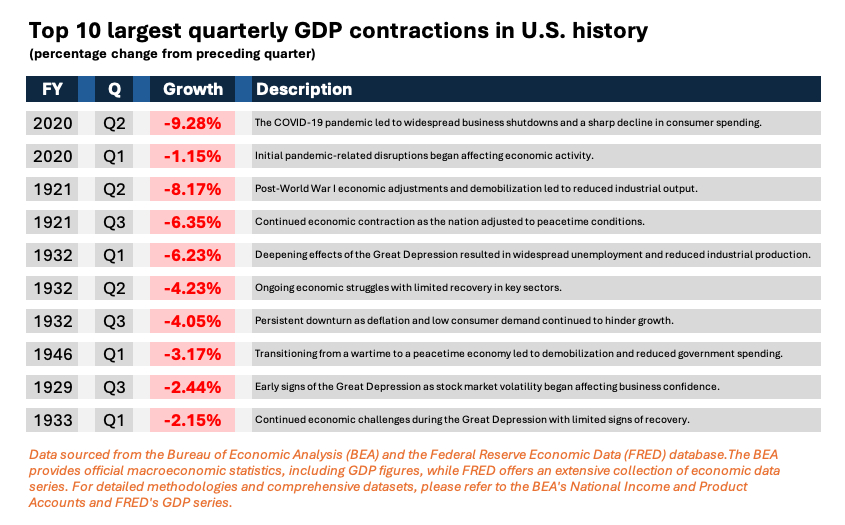 Top 10 largest quarterly GDP contractions in U.S. history
(percentage change from preceding quarter)

| FY | Q | Growth | Description |
|---|---|---|---|
| 2020 | Q2 | -9.28% | The COVID-19 pandemic led to widespread business shutdowns and a sharp decline in consumer spending. |
| 2020 | Q1 | -1.15% | Initial pandemic-related disruptions began affecting economic activity. |
| 1921 | Q2 | -8.17% | Post-World War I economic adjustments and demobilization led to reduced industrial output. |
| 1921 | Q3 | -6.35% | Continued economic contraction as the nation adjusted to peacetime conditions. |
| 1932 | Q1 | -6.23% | Deepening effects of the Great Depression resulted in widespread unemployment and reduced industrial production. |
| 1932 | Q2 | -4.23% | Ongoing economic struggles with limited recovery in key sectors. |
| 1932 | Q3 | -4.05% | Persistent downturn as deflation and low consumer demand continued to hinder growth. |
| 1946 | Q1 | -3.17% | Transitioning from a wartime to a peacetime economy led to demobilization and reduced government spending. |
| 1929 | Q3 | -2.44% | Early signs of the Great Depression as stock market volatility began affecting business confidence. |
| 1933 | Q1 | -2.15% | Continued economic challenges during the Great Depression with limited signs of recovery. |

Data sourced from the Bureau of Economic Analysis (BEA) and the Federal Reserve Economic Data (FRED) database.The BEA provides official macroeconomic statistics, including GDP figures, while FRED offers an extensive collection of economic data series. For detailed methodologies and comprehensive datasets, please refer to the BEA's National Income and Product Accounts and FRED's GDP series.